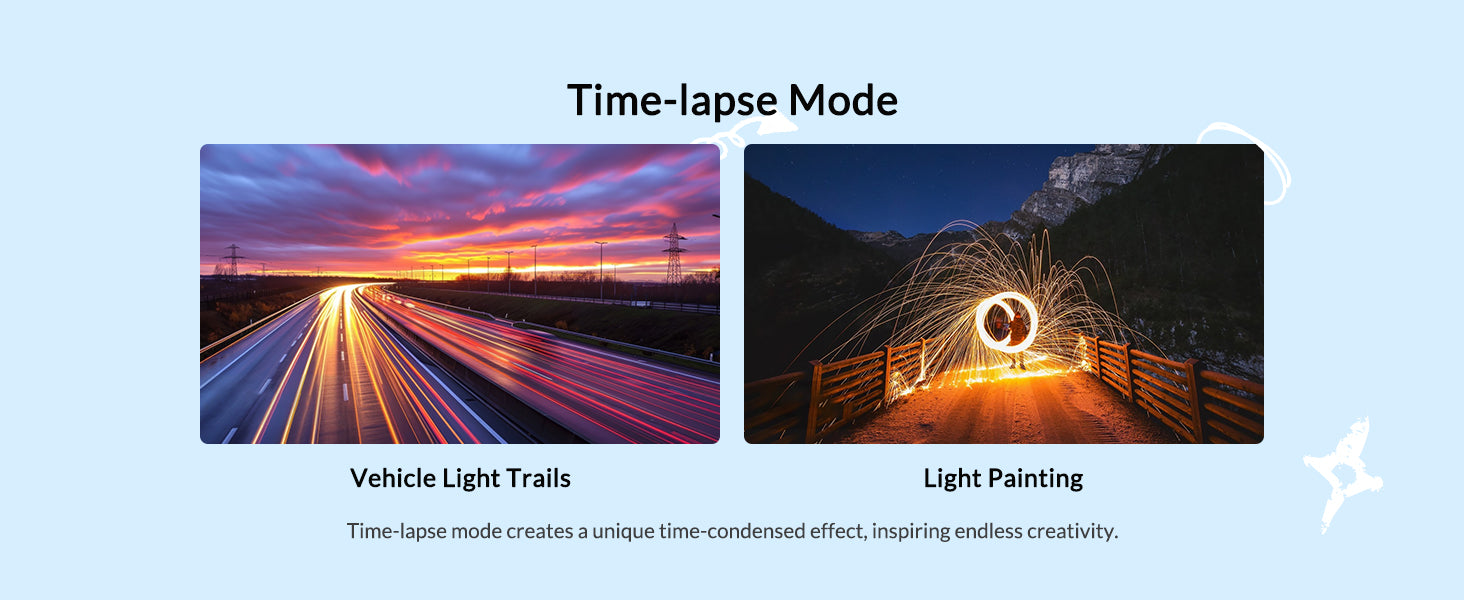 Time-lapse Mode

Vehicle Light Trails

Light Painting

Time-lapse mode creates a unique time-condensed effect, inspiring endless creativity.